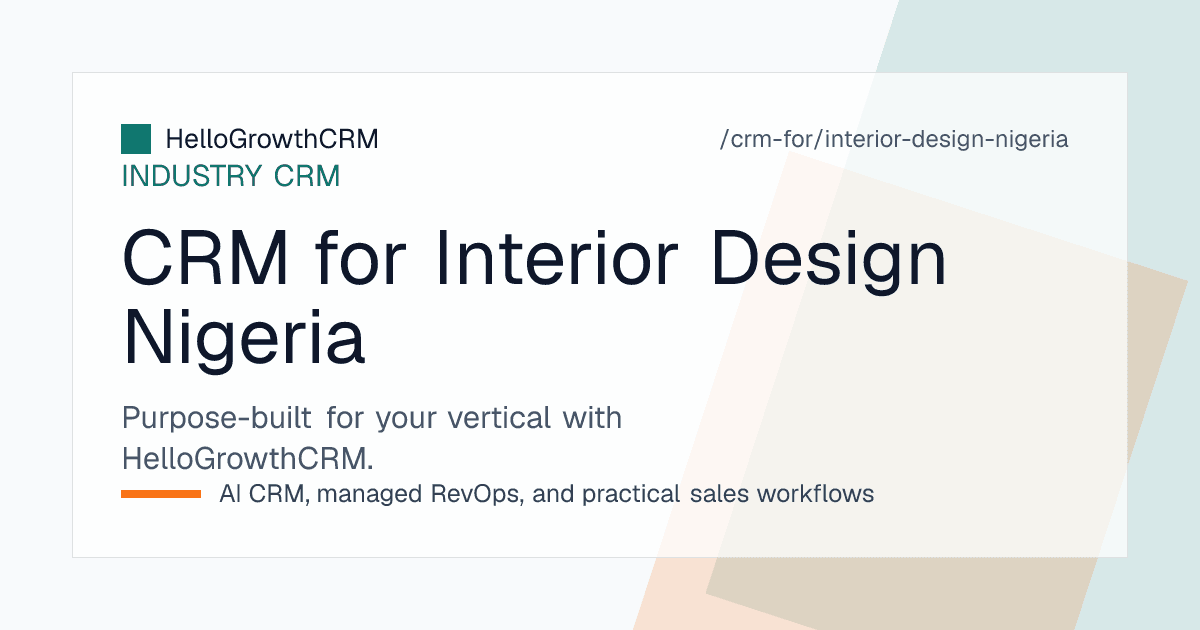 HelloGrowthCRM
/crm-for/interior-design-nigeria
INDUSTRY CRM

CRM for Interior Design Nigeria

Purpose-built for your vertical with HelloGrowthCRM.

AI CRM, managed RevOps, and practical sales workflows